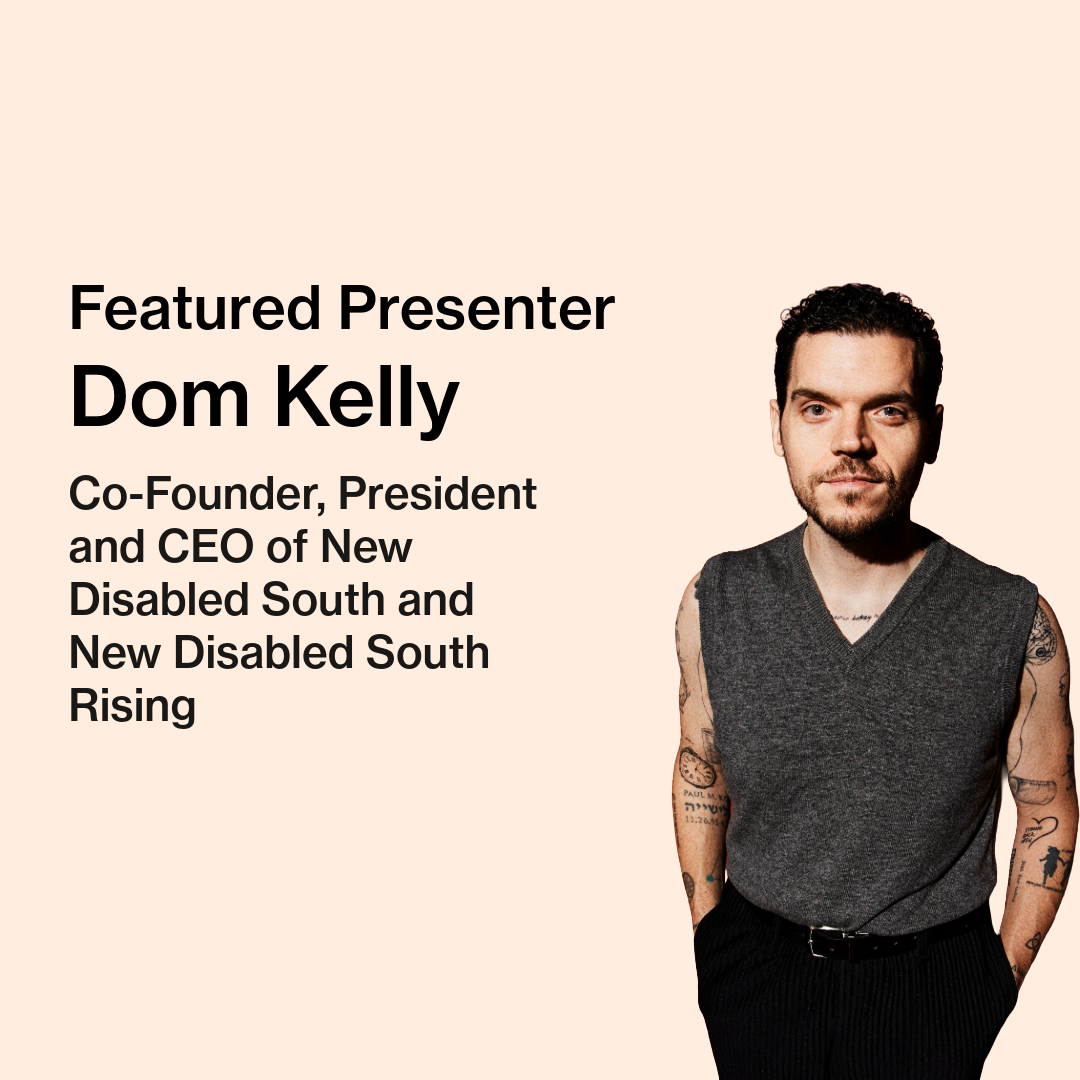 Featured Presenter
Dom Kelly

Co-Founder, President and CEO of New Disabled South and New Disabled South Rising